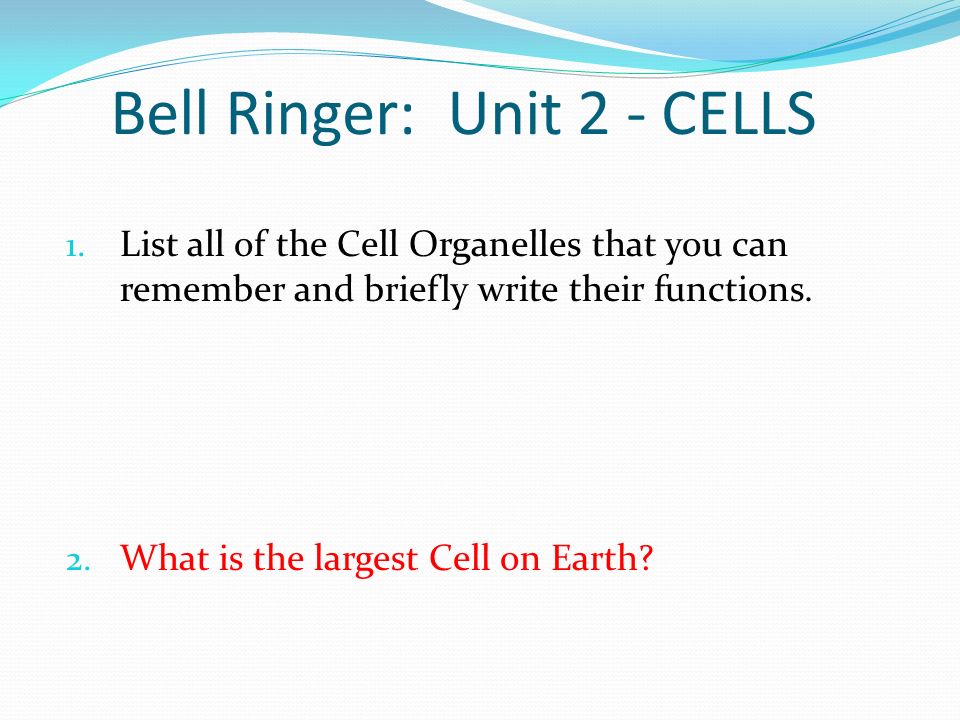 Bell Ringer: Unit 2 - CELLS

1. List all of the Cell Organelles that you can remember and briefly write their functions.

2. What is the largest Cell on Earth?